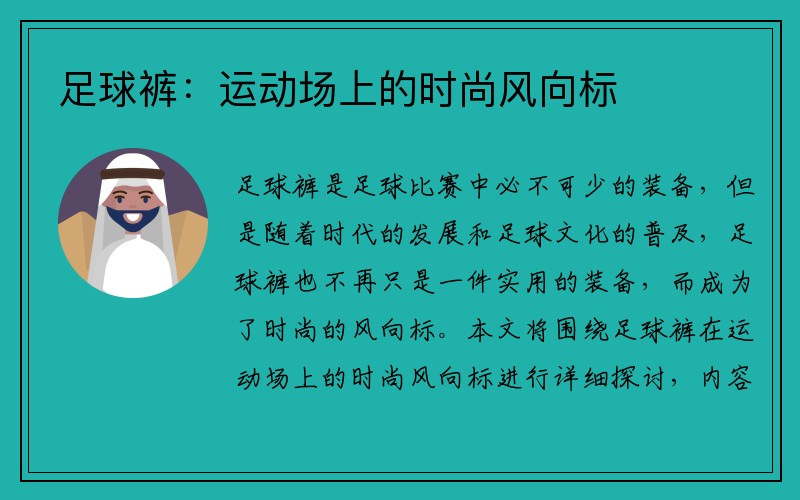 足球裤：运动场上的时尚风向标

足球裤是足球比赛中必不可少的装备，但是随着时代的发展和足球文化的普及，足球裤也不再只是一件实用的装备，而成为了时尚的风向标。本文将围绕足球裤在运动场上的时尚风向标进行详细探讨，内容